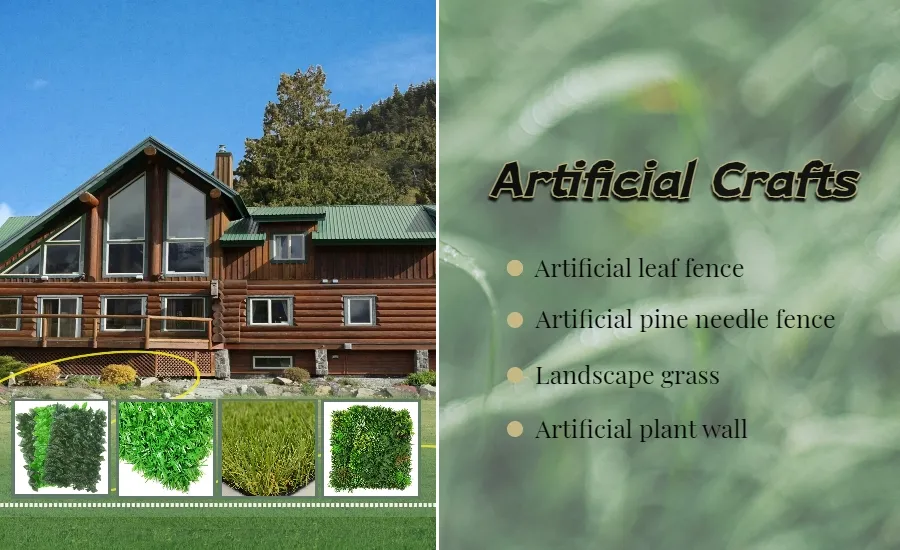 Artificial Crafts

Artificial leaf fence

Artificial pine needle fence

Landscape grass

Artificial plant wall